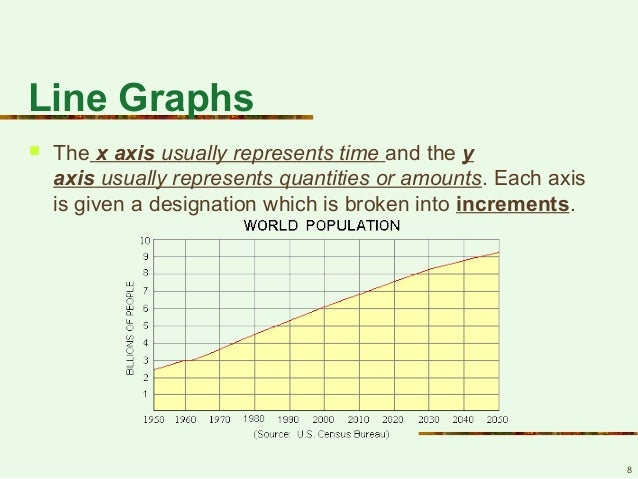 Line Graphs

The x axis usually represents time and the y axis usually represents quantities or amounts. Each axis is given a designation which is broken into increments.

WORLD POPULATION

BILLIONS OF PEOPLE

10
9
8
7
6
5
4
3
2
1

1950 1960 1970 1980 1990 2000 2010 2020 2030 2040 2050

(Source: U.S. Census Bureau)

8